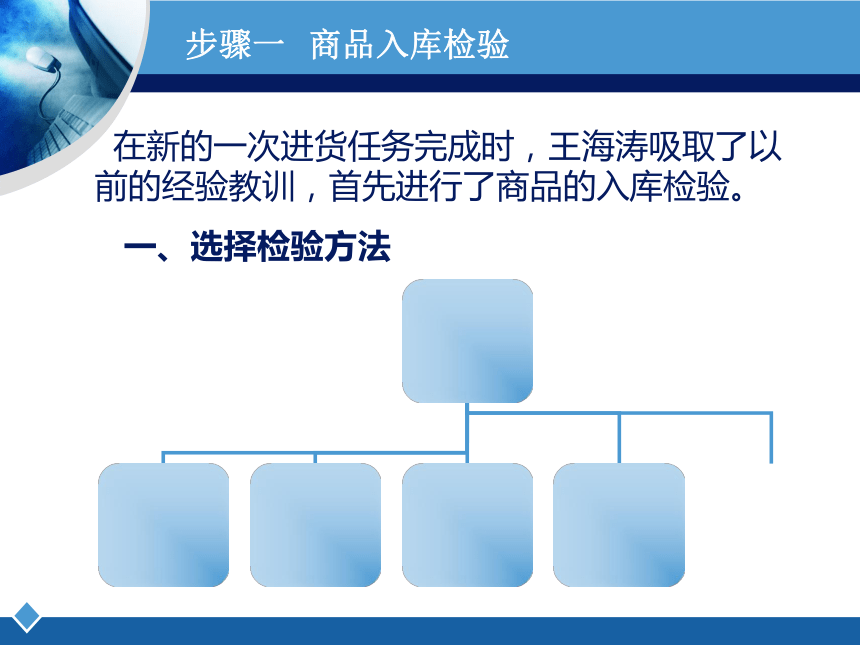 步骤一　商品入库检验

在新的一次进货任务完成时，王海涛吸取了以前的经验教训，首先进行了商品的入库检验。

一、选择检验方法